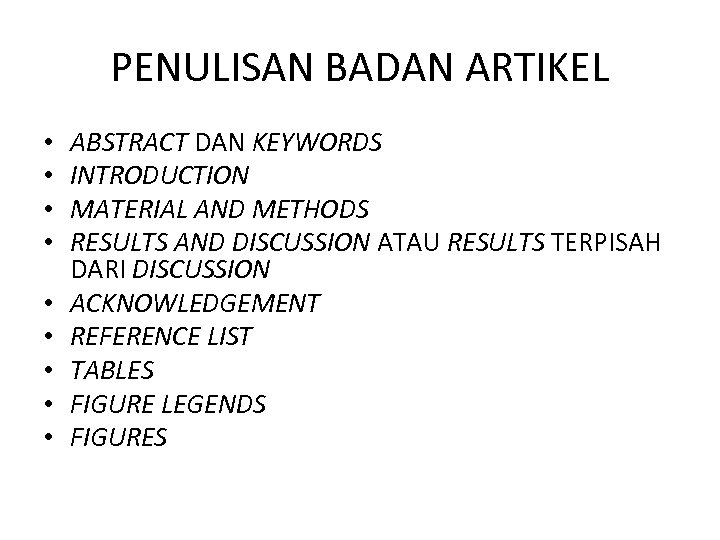 PENULISAN BADAN ARTIKEL

• ABSTRACT DAN KEYWORDS
• INTRODUCTION
• MATERIAL AND METHODS
• RESULTS AND DISCUSSION ATAU RESULTS TERPISAH DARI DISCUSSION
• ACKNOWLEDGEMENT
• REFERENCE LIST
• TABLES
• FIGURE LEGENDS
• FIGURES